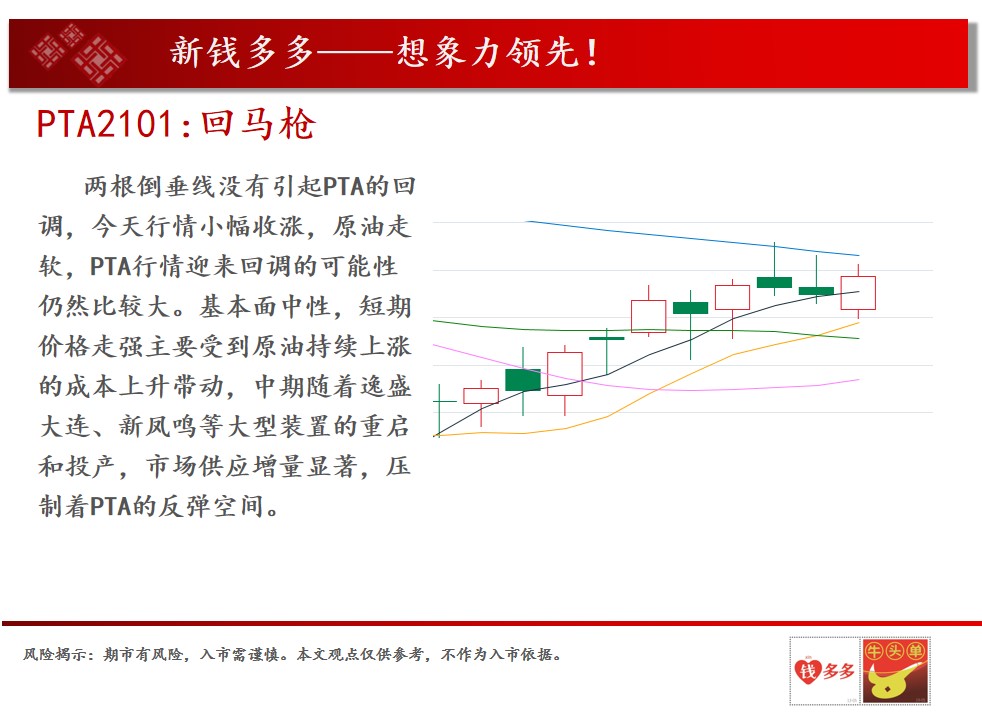 新钱多多——想象力领先！

PTA2101:回马枪

两根倒垂线没有引起PTA的回调，今天行情小幅收涨，原油走软，PTA行情迎来回调的可能性仍然比较大。基本面中性，短期价格走强主要受到原油持续上涨的成本上升带动，中期随着逸盛大连、新凤鸣等大型装置的重启和投产，市场供应增量显著，压制着PTA的反弹空间。

风险揭示：期市有风险，入市需谨慎。本文观点仅供参考，不作为入市依据。

钱多多

牛头单